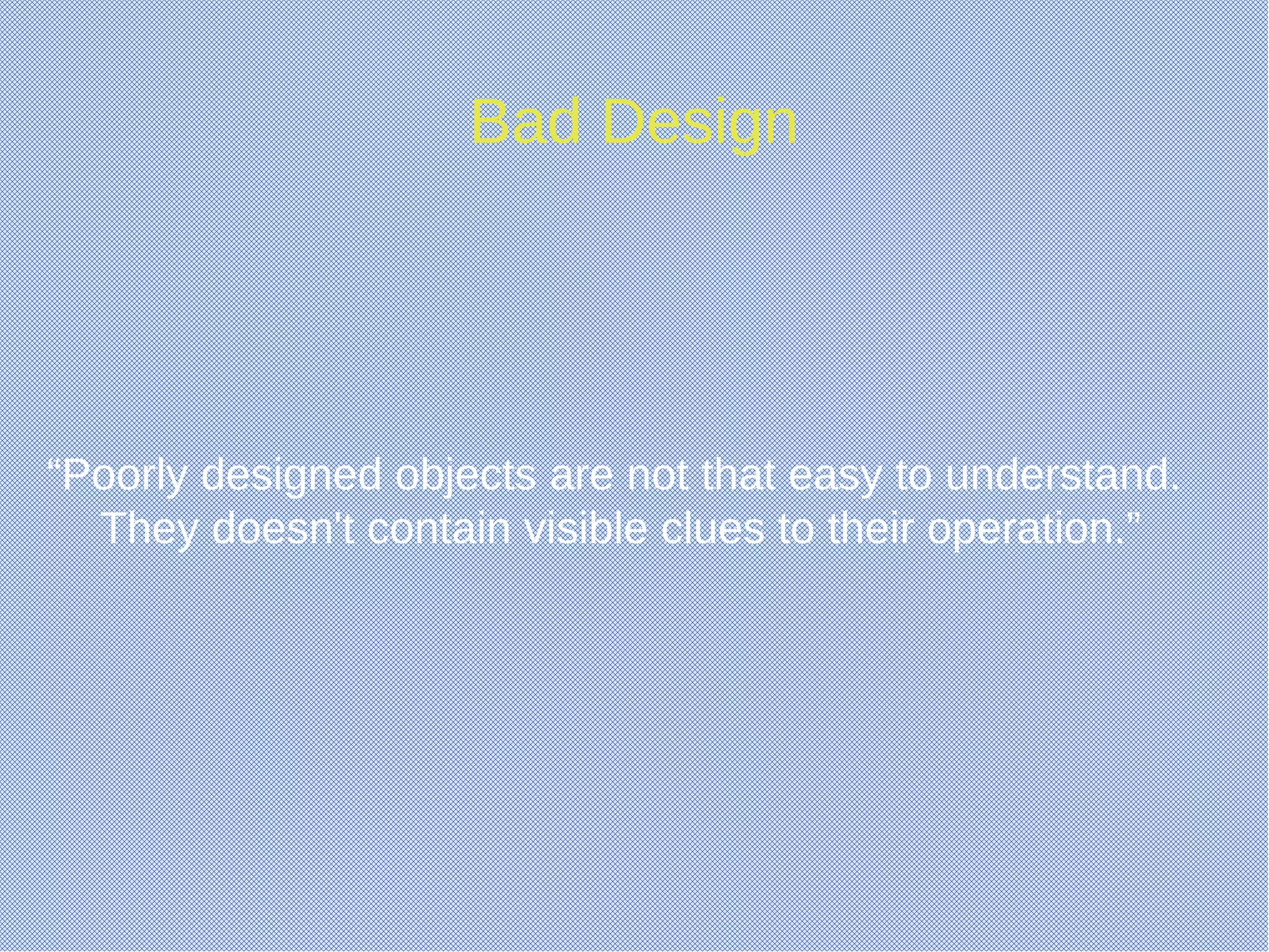 Bad Design

“Poorly designed objects are not that easy to understand. They doesn't contain visible clues to their operation.”